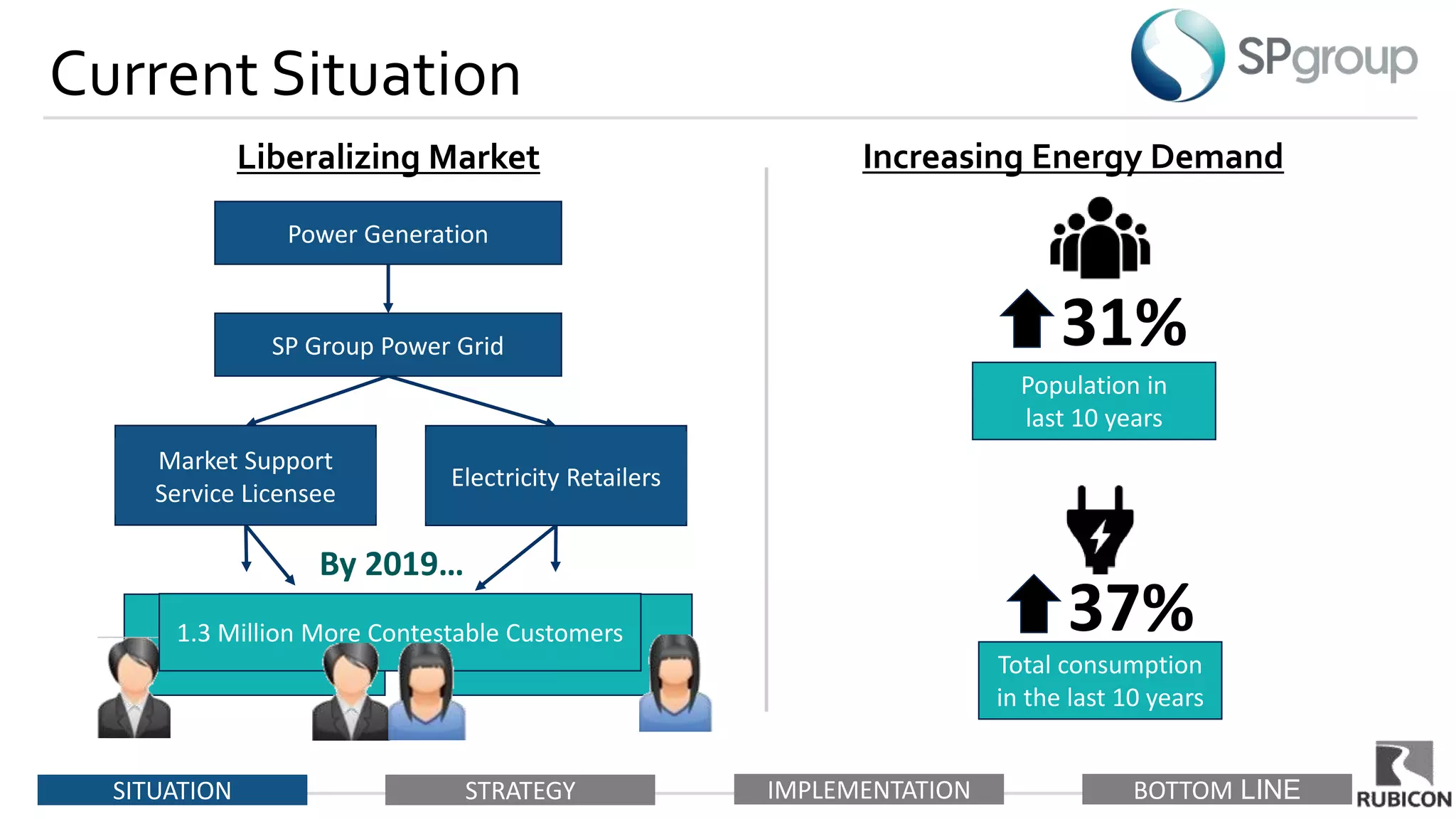 Current Situation

SPgroup

Liberalizing Market

Power Generation

SP Group Power Grid

Market Support Service Licensee

Electricity Retailers

By 2019...

1.3 Million More Contestable Customers

Increasing Energy Demand

31%

Population in last 10 years

37%

Total consumption in the last 10 years

SITUATION

STRATEGY

IMPLEMENTATION

BOTTOM LINE

RUBICON